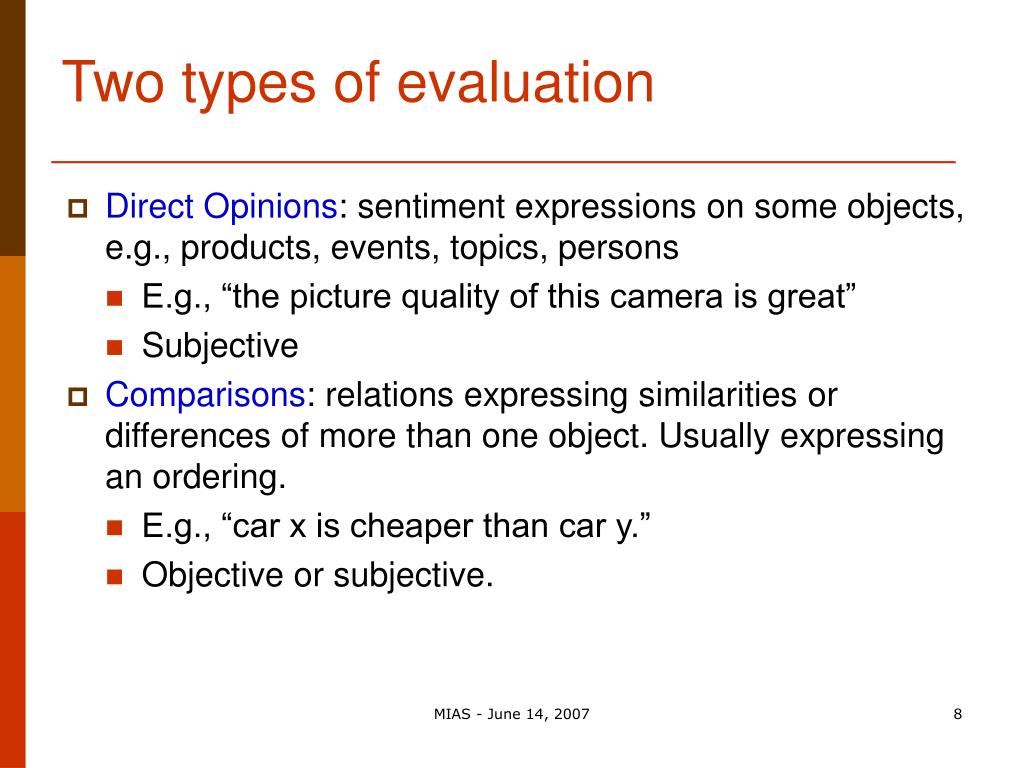 Two types of evaluation

Direct Opinions: sentiment expressions on some objects, e.g., products, events, topics, persons

E.g., “the picture quality of this camera is great”

Subjective

Comparisons: relations expressing similarities or differences of more than one object. Usually expressing an ordering.

E.g., “car x is cheaper than car y.”

Objective or subjective.

MIAS - June 14, 2007

8